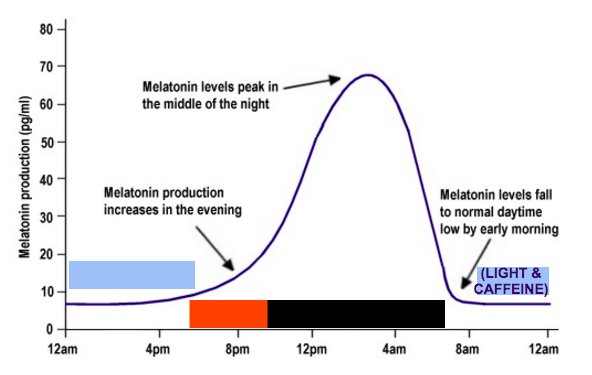 Melatonin production (pg/ml)

80
70
60
50
40
30
20
10
0

Melatonin levels peak in the middle of the night

Melatonin production increases in the evening

Melatonin levels fall to normal daytime low by early morning

(LIGHT & CAFFEINE)

12am
4pm
8pm
12pm
4am
8am
12am